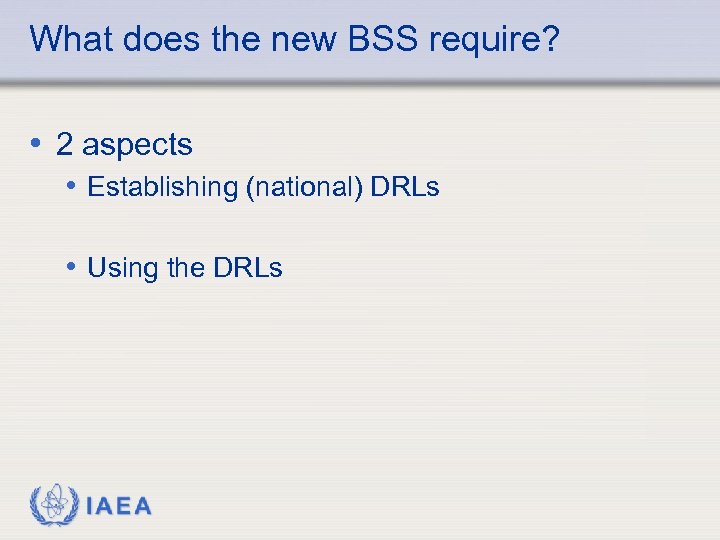 What does the new BSS require?

• 2 aspects
  • Establishing (national) DRLs

  • Using the DRLs

IAEA